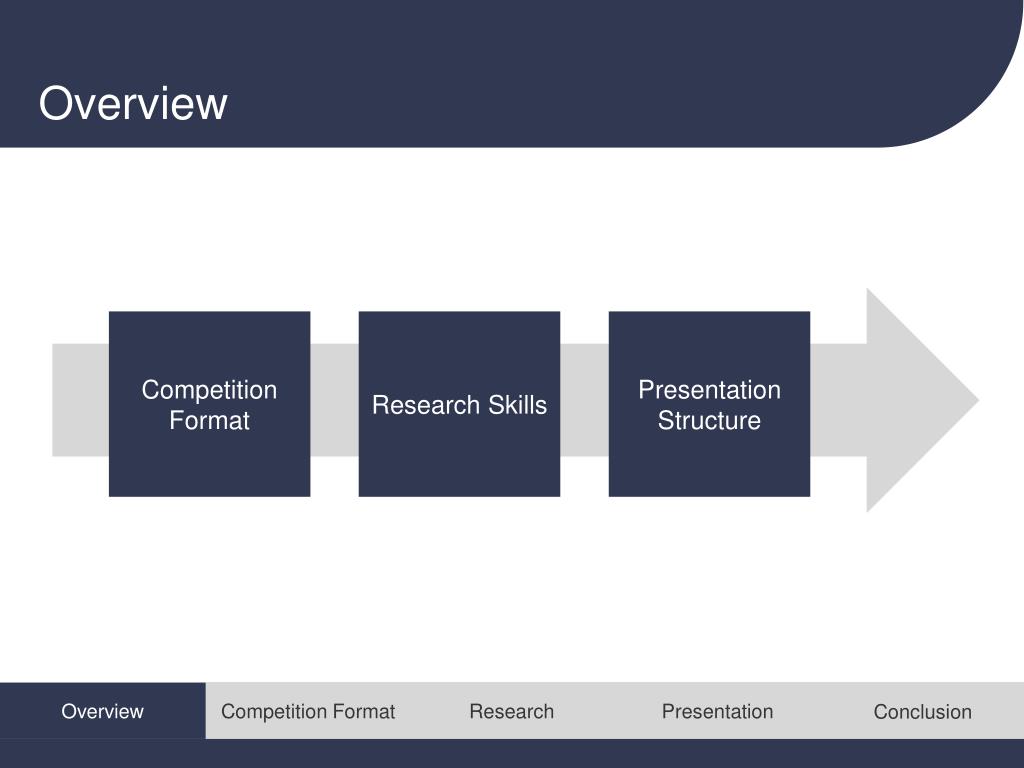 Overview

Competition Format

Research Skills

Presentation Structure

Overview
Competition Format
Research
Presentation
Conclusion